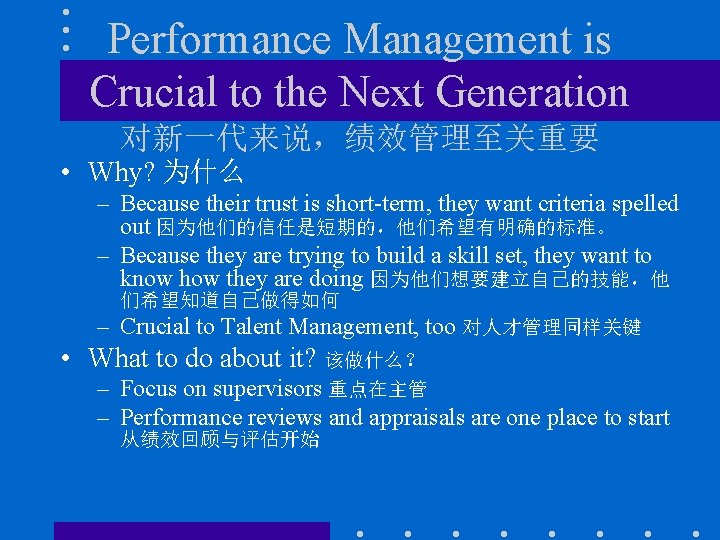 Performance Management is Crucial to the Next Generation
对新一代来说，绩效管理至关重要

• Why? 为什么
– Because their trust is short-term, they want criteria spelled out 因为他们的信任是短期的，他们希望有明确的标准。
– Because they are trying to build a skill set, they want to know how they are doing 因为他们想要建立自己的技能，他们希望知道自己做得如何
– Crucial to Talent Management, too 对人才管理同样关键

• What to do about it? 该做什么？
– Focus on supervisors 重点在主管
– Performance reviews and appraisals are one place to start 从绩效回顾与评估开始